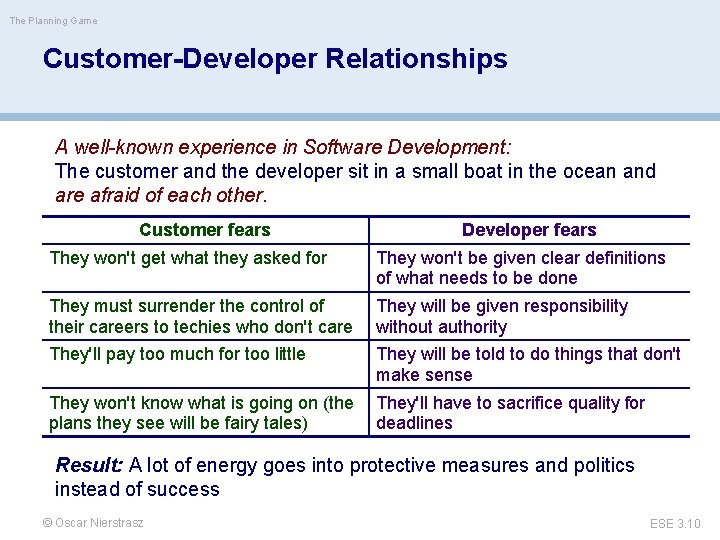 The Planning Game

Customer-Developer Relationships

A well-known experience in Software Development:
The customer and the developer sit in a small boat in the ocean and are afraid of each other.

| Customer fears | Developer fears |
|---|---|
| They won't get what they asked for | They won't be given clear definitions of what needs to be done |
| They must surrender the control of their careers to techies who don't care | They will be given responsibility without authority |
| They'll pay too much for too little | They will be told to do things that don't make sense |
| They won't know what is going on (the plans they see will be fairy tales) | They'll have to sacrifice quality for deadlines |

Result: A lot of energy goes into protective measures and politics instead of success

© Oscar Nierstrasz

ESE 3.10